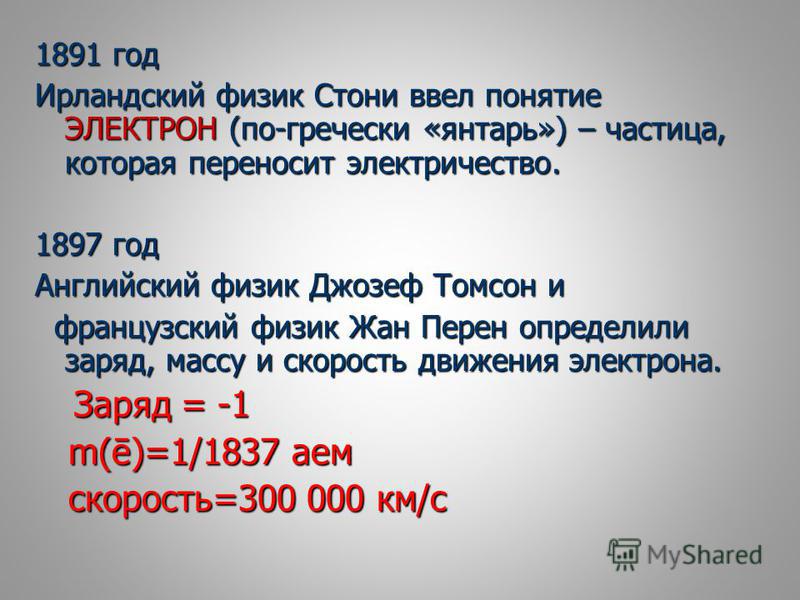 1891 год

Ирландский физик Стони ввел понятие ЭЛЕКТРОН (по-гречески «янтарь») – частица, которая переносит электричество.

1897 год

Английский физик Джозеф Томсон и французский физик Жан Перен определили заряд, массу и скорость движения электрона.

Заряд = -1

m(ē)=1/1837 аем

скорость=300 000 км/с

MyShared